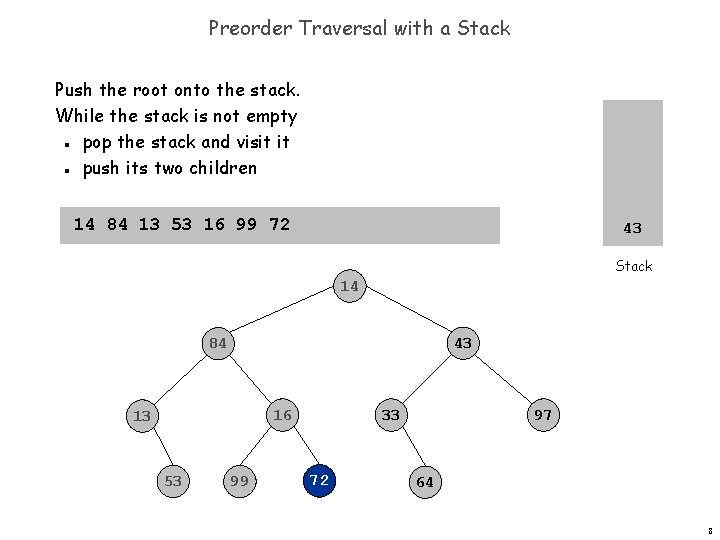 Preorder Traversal with a Stack

Push the root onto the stack.
While the stack is not empty
- pop the stack and visit it
- push its two children

14 84 13 53 16 99 72

43

Stack

14
84
43
13
16
33
97
53
99
72
64

8